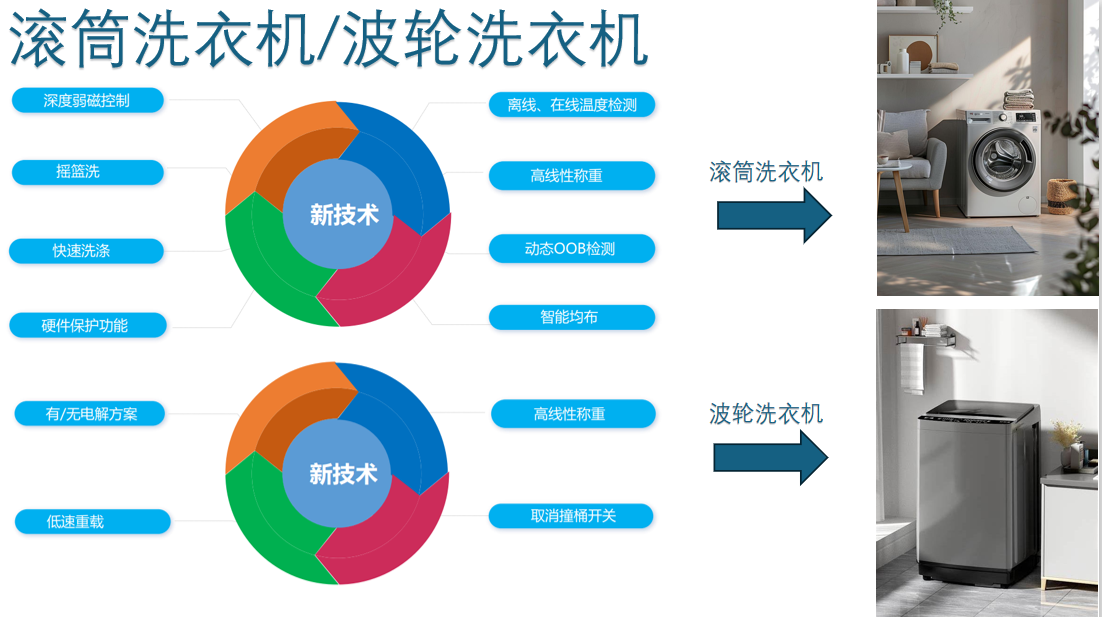 滚筒洗衣机/波轮洗衣机

深度弱磁控制

摇篮洗

快速洗涤

硬件保护功能

新技术

离线、在线温度检测

高线性称重

动态OOB检测

智能均布

滚筒洗衣机

有/无电解方案

低速重载

新技术

高线性称重

取消撞桶开关

波轮洗衣机